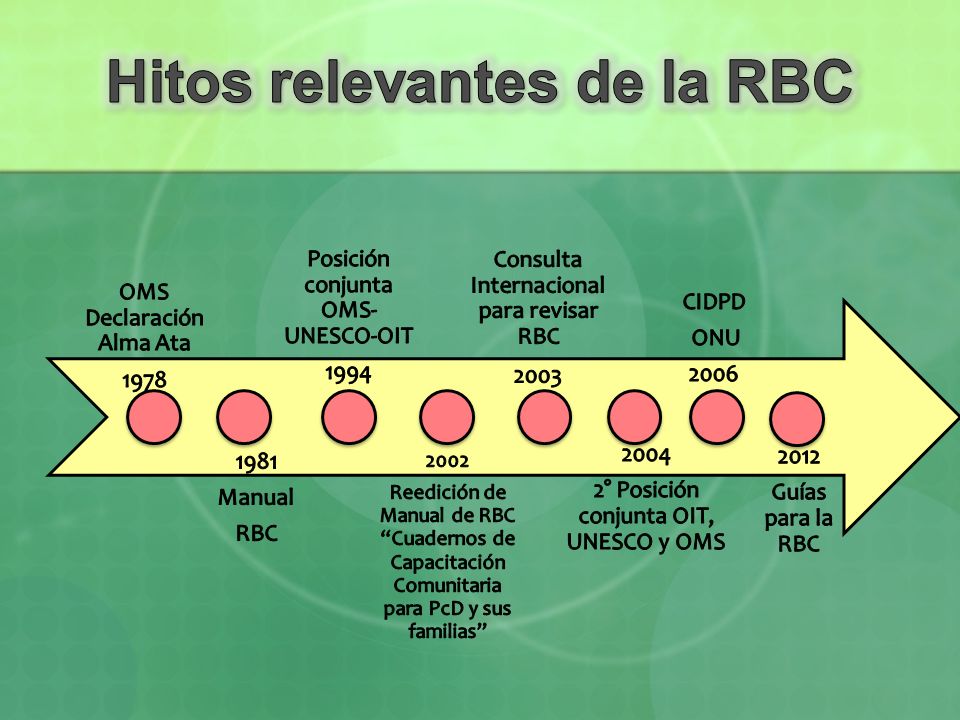 Hitos relevantes de la RBC

OMS Declaración Alma Ata

1978

1981

Manual

RBC

Posición conjunta OMS-UNESCO-OIT

1994

2002

Reedición de Manual de RBC “Cuadernos de Capacitación Comunitaria para PcD y sus familias”

Consulta Internacional para revisar RBC

2003

2004

2° Posición conjunta OIT, UNESCO y OMS

CIDPD

ONU

2006

2012

Guías para la RBC